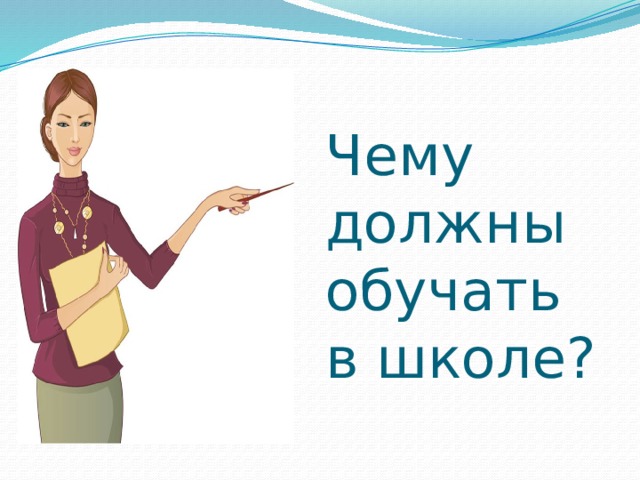 Чему должны обучать в школе?